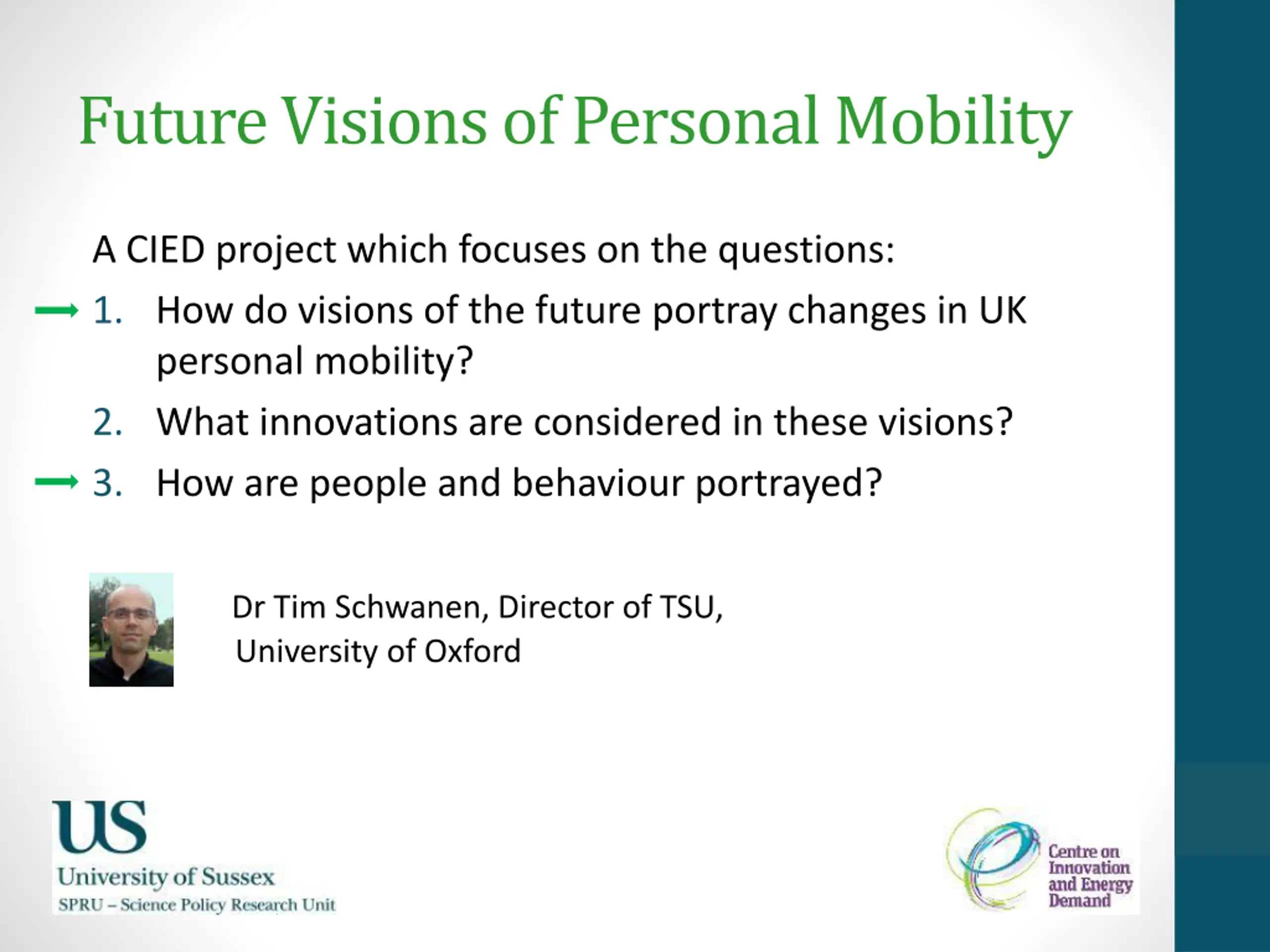 Future Visions of Personal Mobility

A CIED project which focuses on the questions:

1. How do visions of the future portray changes in UK personal mobility?
2. What innovations are considered in these visions?
3. How are people and behaviour portrayed?

Dr Tim Schwanen, Director of TSU, University of Oxford

US
University of Sussex
SPRU – Science Policy Research Unit

Centre on Innovation and Energy Demand